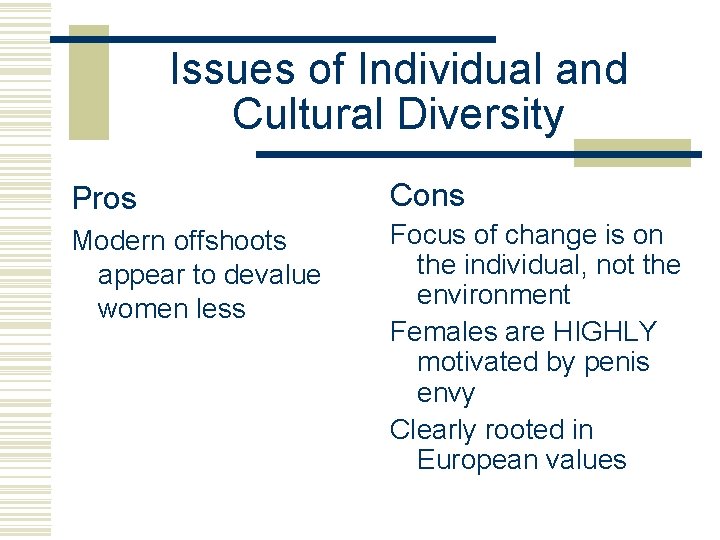 Issues of Individual and Cultural Diversity

Pros

Modern offshoots appear to devalue women less

Cons

Focus of change is on the individual, not the environment

Females are HIGHLY motivated by penis envy

Clearly rooted in European values